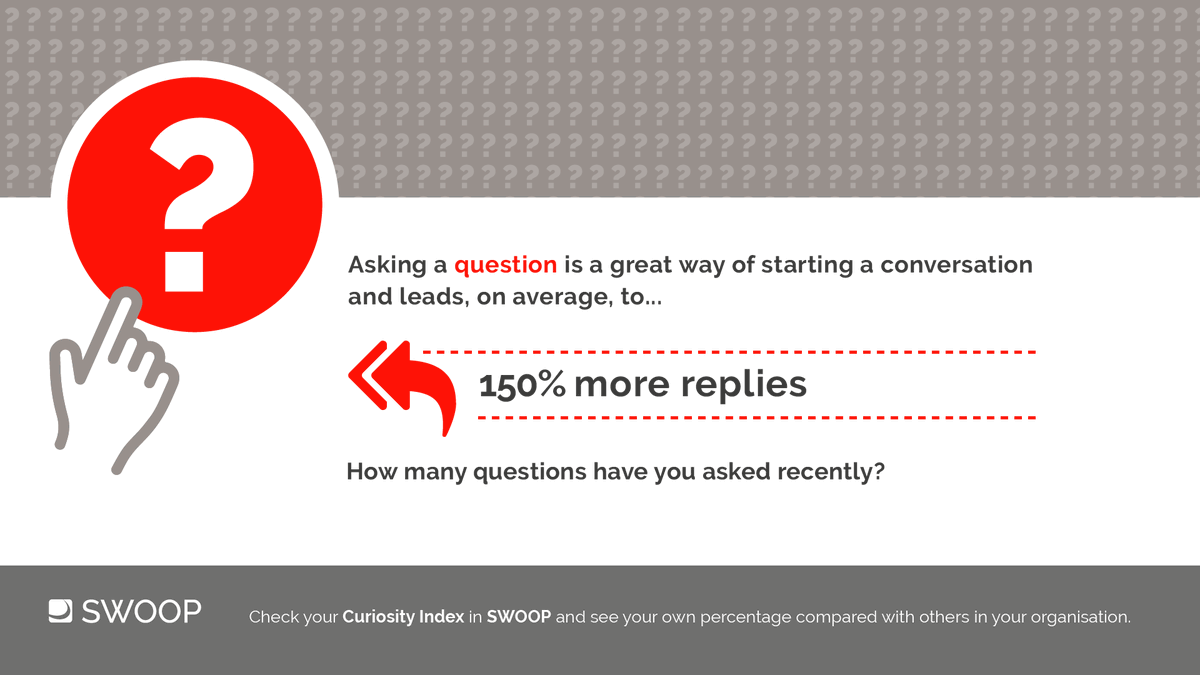 ?

Asking a question is a great way of starting a conversation and leads, on average, to...

150% more replies

How many questions have you asked recently?

SWOOP

Check your Curiosity Index in SWOOP and see your own percentage compared with others in your organisation.